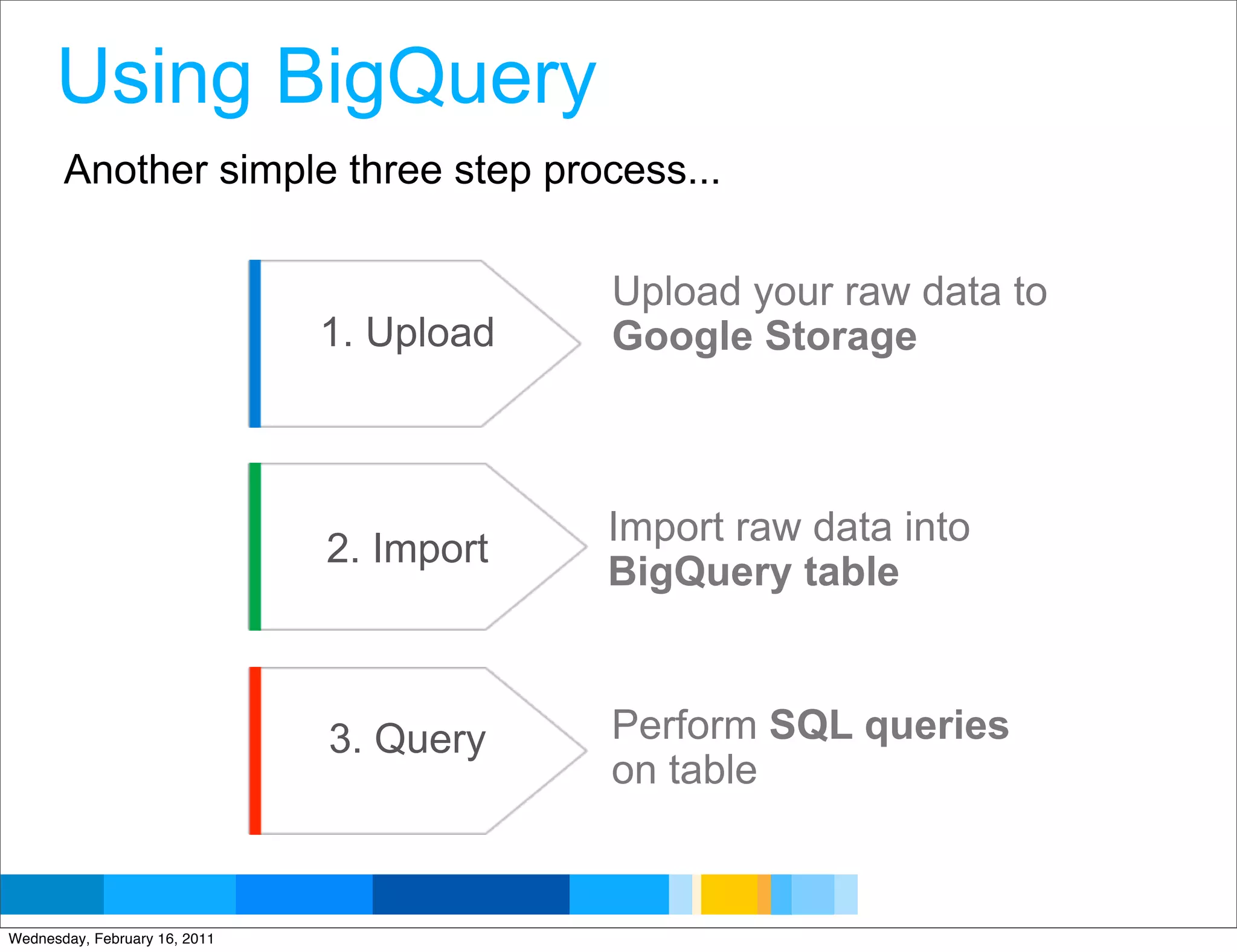 Using BigQuery

Another simple three step process...

1. Upload

Upload your raw data to Google Storage

2. Import

Import raw data into BigQuery table

3. Query

Perform SQL queries on table

Wednesday, February 16, 2011